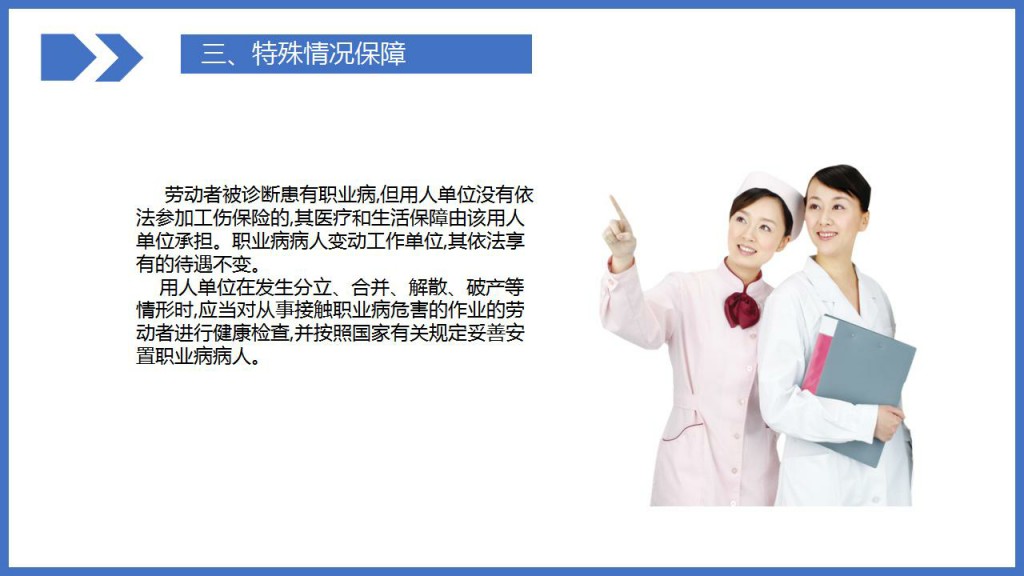 三、特殊情况保障

劳动者被诊断患有职业病,但用人单位没有依法参加工伤保险的,其医疗和生活保障由该用人单位承担。职业病病人变动工作单位,其依法享有的待遇不变。

用人单位在发生分立、合并、解散、破产等情形时,应当对从事接触职业病危害的作业的劳动者进行健康检查,并按照国家有关规定妥善安置职业病病人。